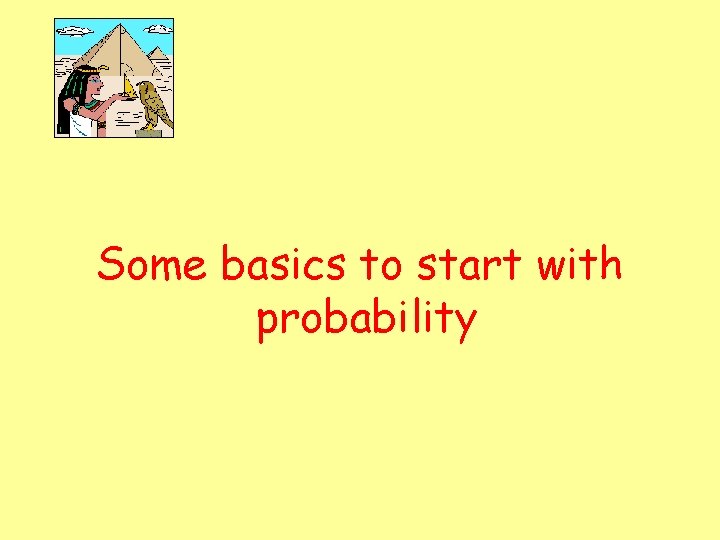 Some basics to start with probability